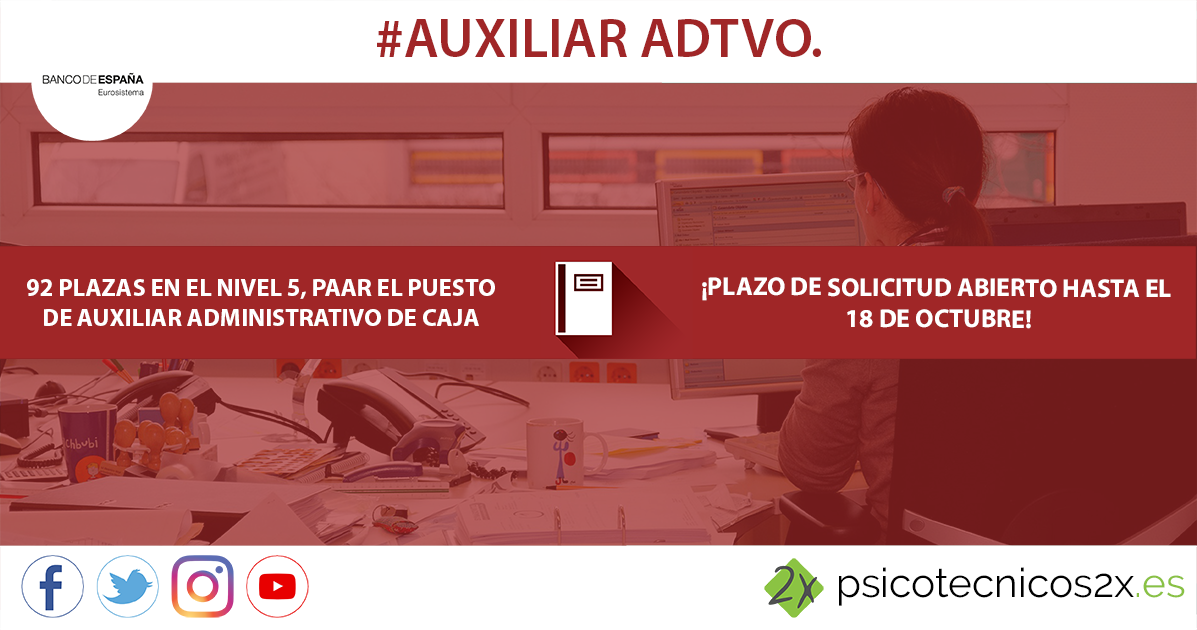 #AUXILIAR ADTVO.

BANCO DE ESPAÑA
Eurosistema

92 PLAZAS EN EL NIVEL 5, PAAR EL PUESTO DE AUXILIAR ADMINISTRATIVO DE CAJA

¡PLAZO DE SOLICITUD ABIERTO HASTA EL 18 DE OCTUBRE!

2x psicotecnicos2x.es